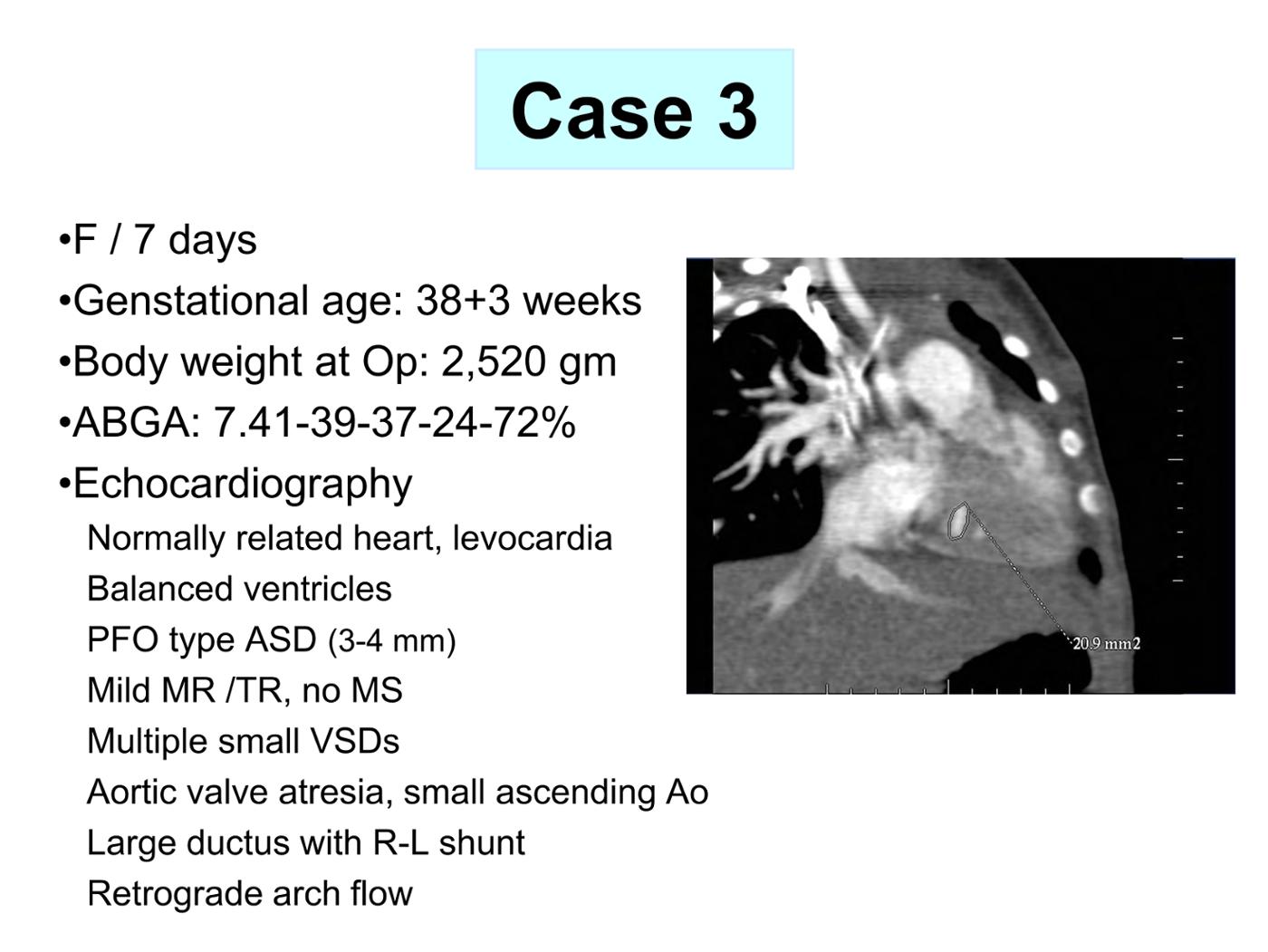 Case 3

•F / 7 days
•Genstational age: 38+3 weeks
•Body weight at Op: 2,520 gm
•ABGA: 7.41-39-37-24-72%
•Echocardiography
Normally related heart, levocardia
Balanced ventricles
PFO type ASD (3-4 mm)
Mild MR /TR, no MS
Multiple small VSDs
Aortic valve atresia, small ascending Ao
Large ductus with R-L shunt
Retrograde arch flow

20.9 mm2